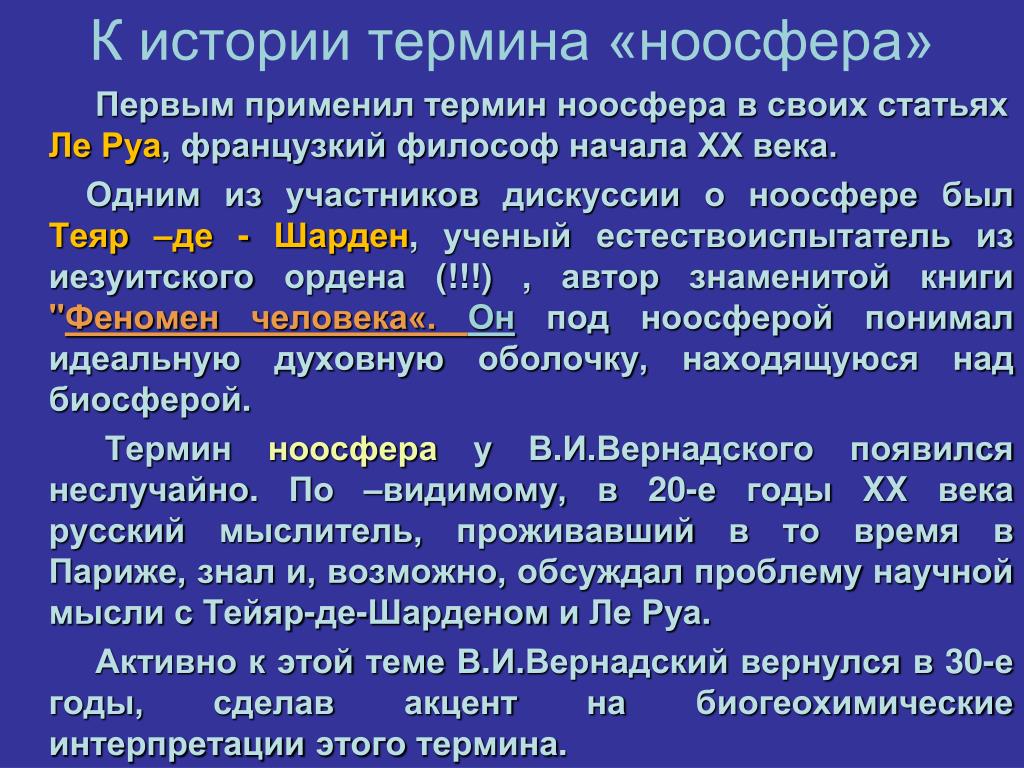 К истории термина «ноосфера»

Первым применил термин ноосфера в своих статьях Ле Руа, французкий философ начала XX века.

Одним из участников дискуссии о ноосфере был Теяр –де - Шарден, ученый естествоиспытатель из иезуитского ордена (!!!) , автор знаменитой книги "Феномен человека«. Он под ноосферой понимал идеальную духовную оболочку, находящуюся над биосферой.

Термин ноосфера у В.И.Вернадского появился неслучайно. По –видимому, в 20-е годы XX века русский мыслитель, проживавший в то время в Париже, знал и, возможно, обсуждал проблему научной мысли с Тейяр-де-Шарденом и Ле Руа.

Активно к этой теме В.И.Вернадский вернулся в 30-е годы, сделав акцент на биогеохимические интерпретации этого термина.